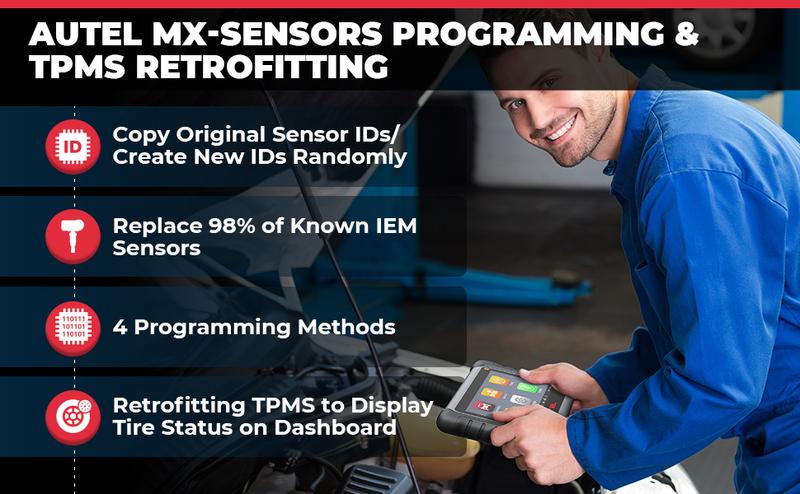 AUTEL MX-SENSORS PROGRAMMING & TPMS RETROFITTING

ID

Copy Original Sensor IDs/ Create New IDs Randomly

Replace 98% of Known IEM Sensors

110111
101101
110101

4 Programming Methods

Retrofitting TPMS to Display Tire Status on Dashboard